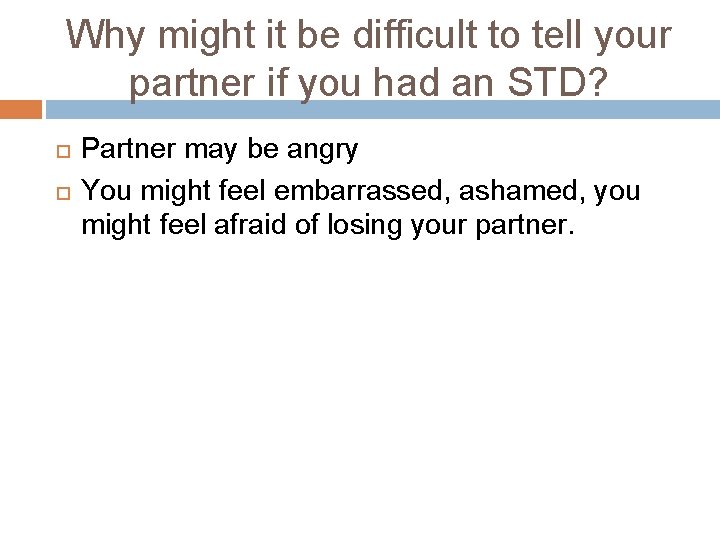 Why might it be difficult to tell your partner if you had an STD?

Partner may be angry

You might feel embarrassed, ashamed, you might feel afraid of losing your partner.